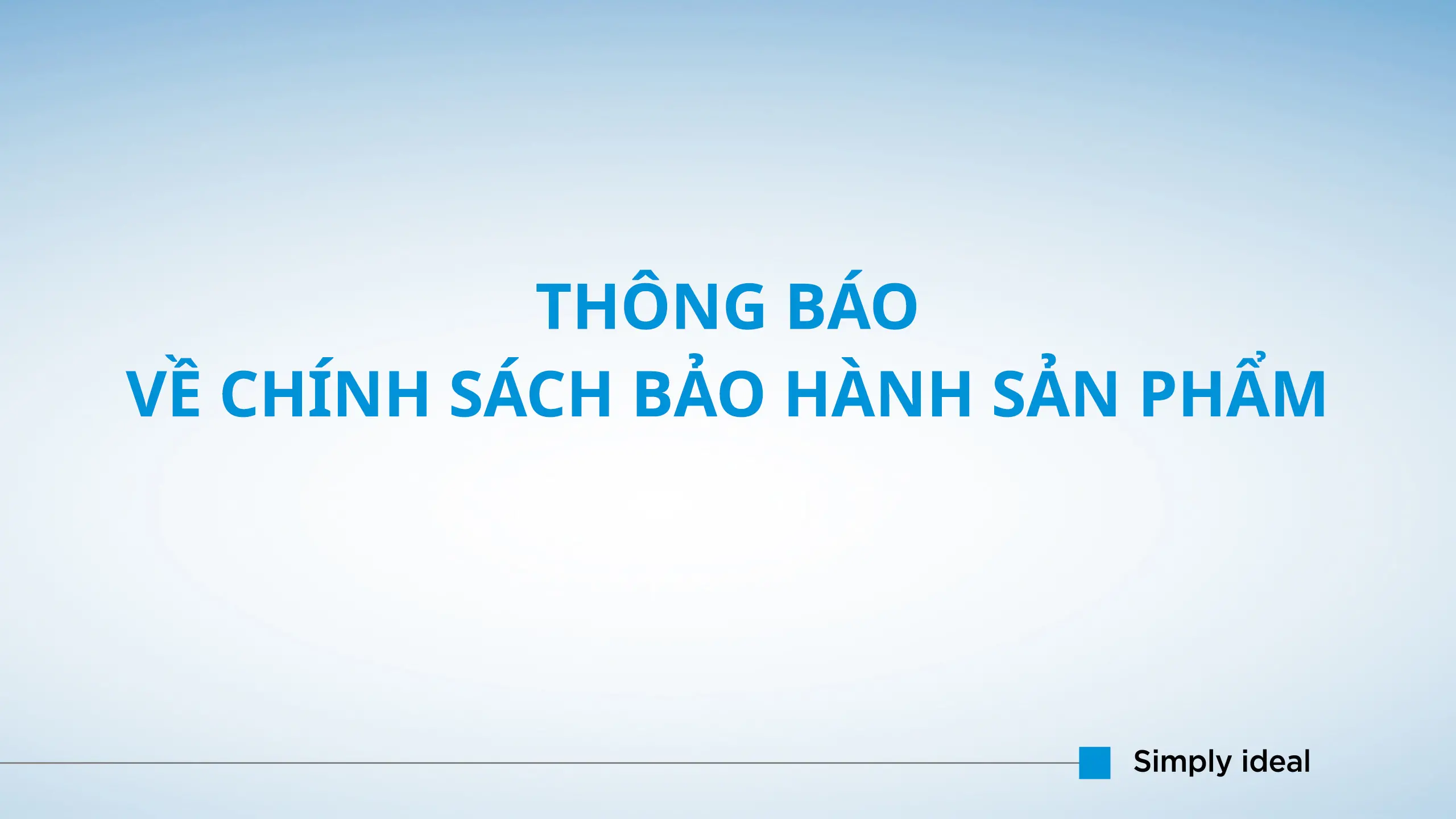 THÔNG BÁO
VỀ CHÍNH SÁCH BẢO HÀNH SẢN PHẨM

Simply ideal